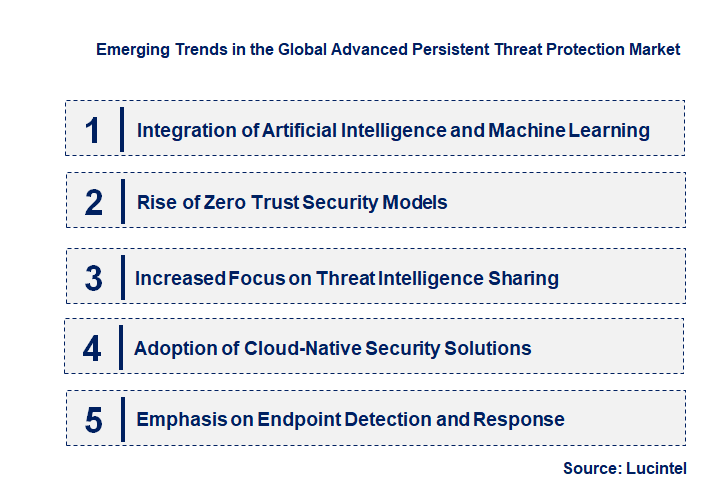 Emerging Trends in the Global Advanced Persistent Threat Protection Market

1 Integration of Artificial Intelligence and Machine Learning

2 Rise of Zero Trust Security Models

3 Increased Focus on Threat Intelligence Sharing

4 Adoption of Cloud-Native Security Solutions

5 Emphasis on Endpoint Detection and Response

Source: Lucintel